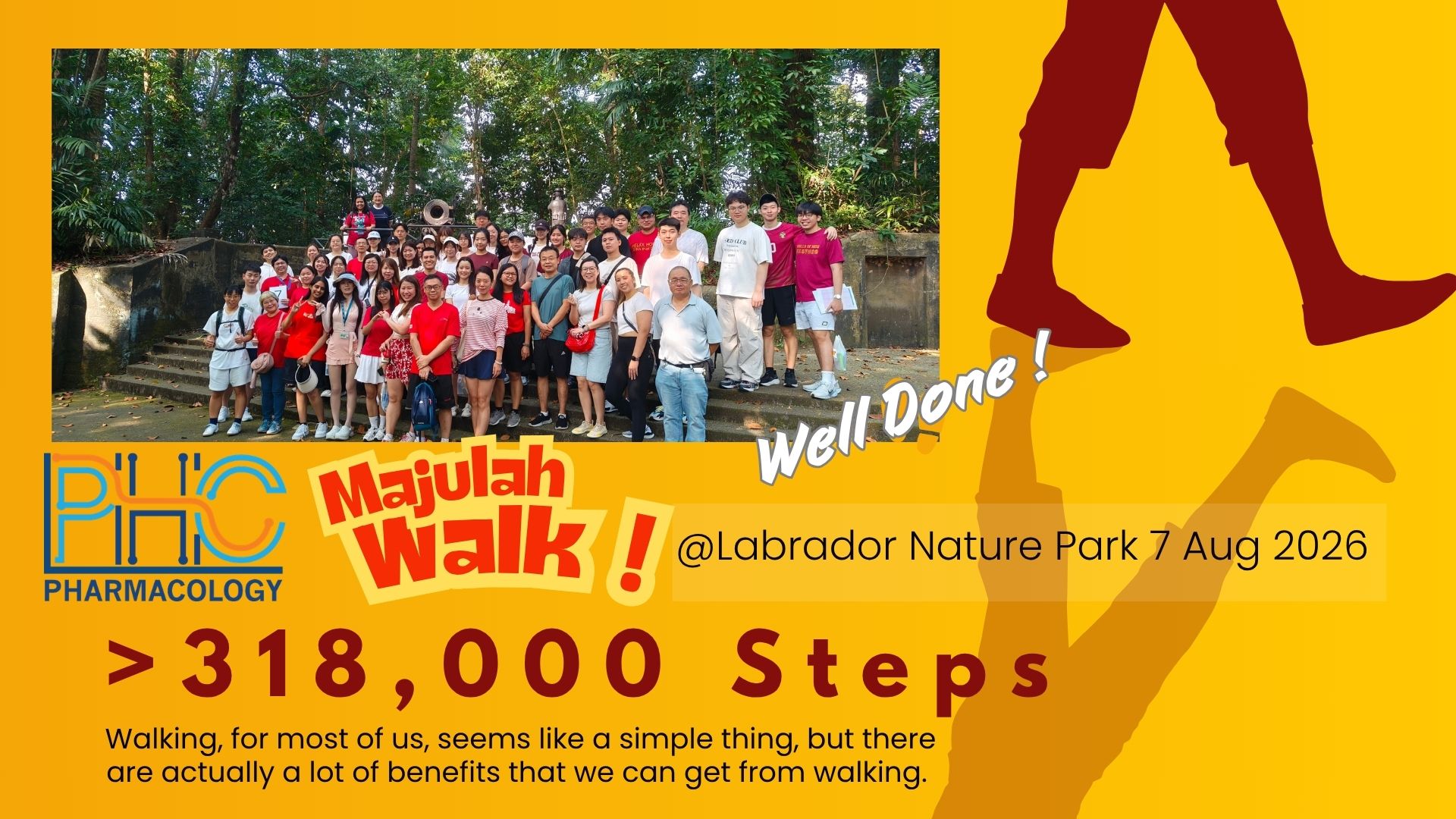 Well Done !

PHC
PHARMACOLOGY

Majulah Walk !

@Labrador Nature Park 7 Aug 2026

>318,000 Steps

Walking, for most of us, seems like a simple thing, but there are actually a lot of benefits that we can get from walking.